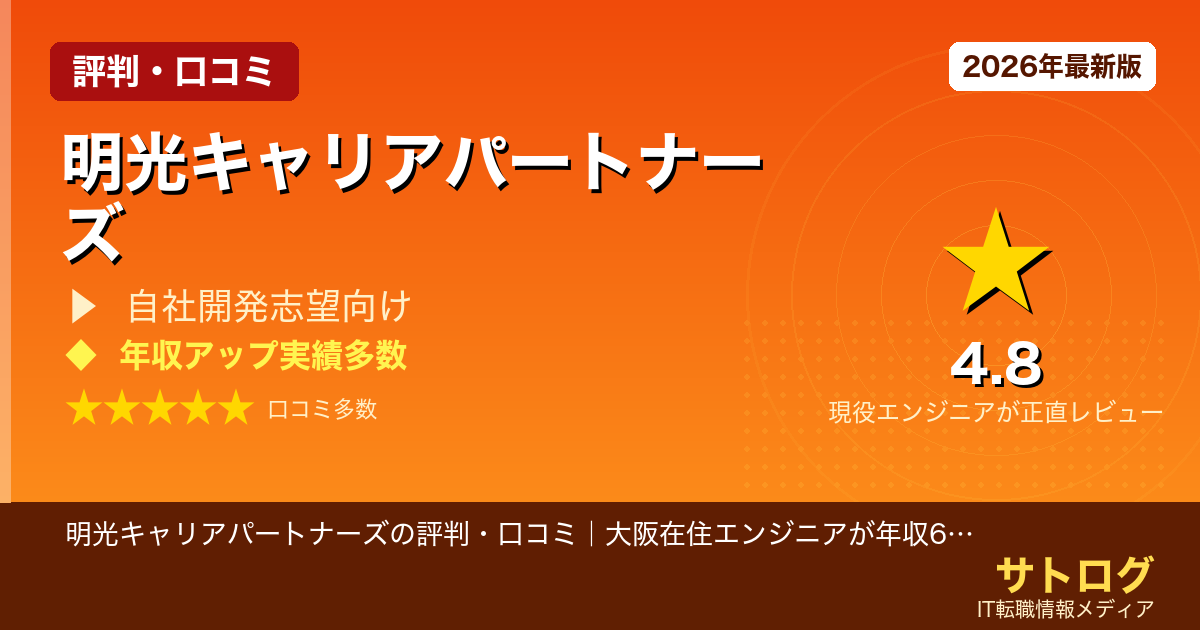 評判・口コミ

2026年最新版

明光キャリアパートナーズ

▶ 自社開発志望向け

◆ 年収アップ実績多数

★★★★★ 口コミ多数

★

4.8

現役エンジニアが正直レビュー

明光キャリアパートナーズの評判・口コミ｜大阪在住エンジニアが年収6…

サトログ

IT転職情報メディア